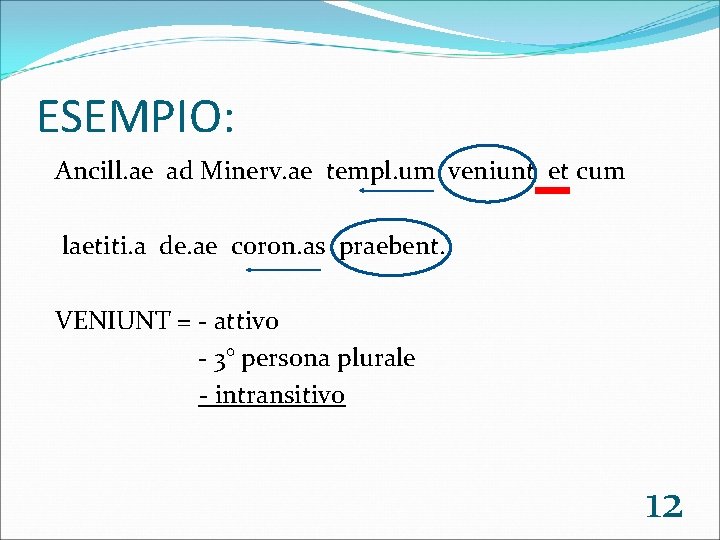 ESEMPIO:

Ancill.ae ad Minerv.ae templ.um veniunt et cum

laetiti.a de.ae coron.as praebent.

VENIUNT = - attivo

- 3° persona plurale

- intransitivo

12